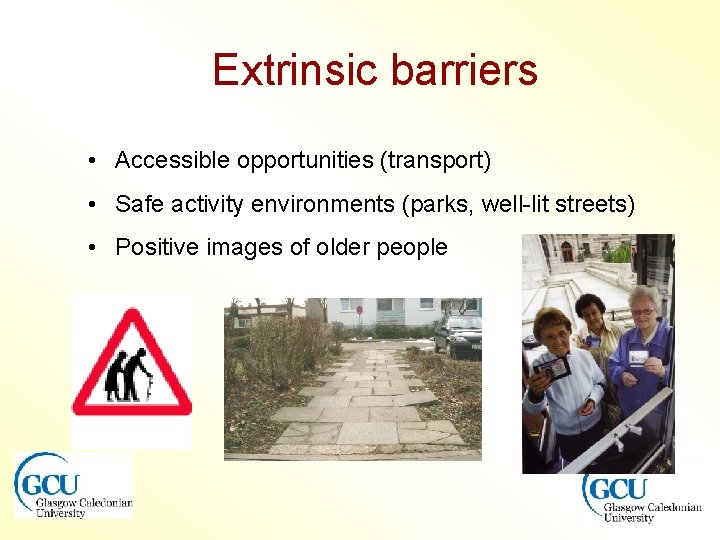 Extrinsic barriers

• Accessible opportunities (transport)
• Safe activity environments (parks, well-lit streets)
• Positive images of older people

GCU
Glasgow Caledonian University

GCU
Glasgow Caledonian University